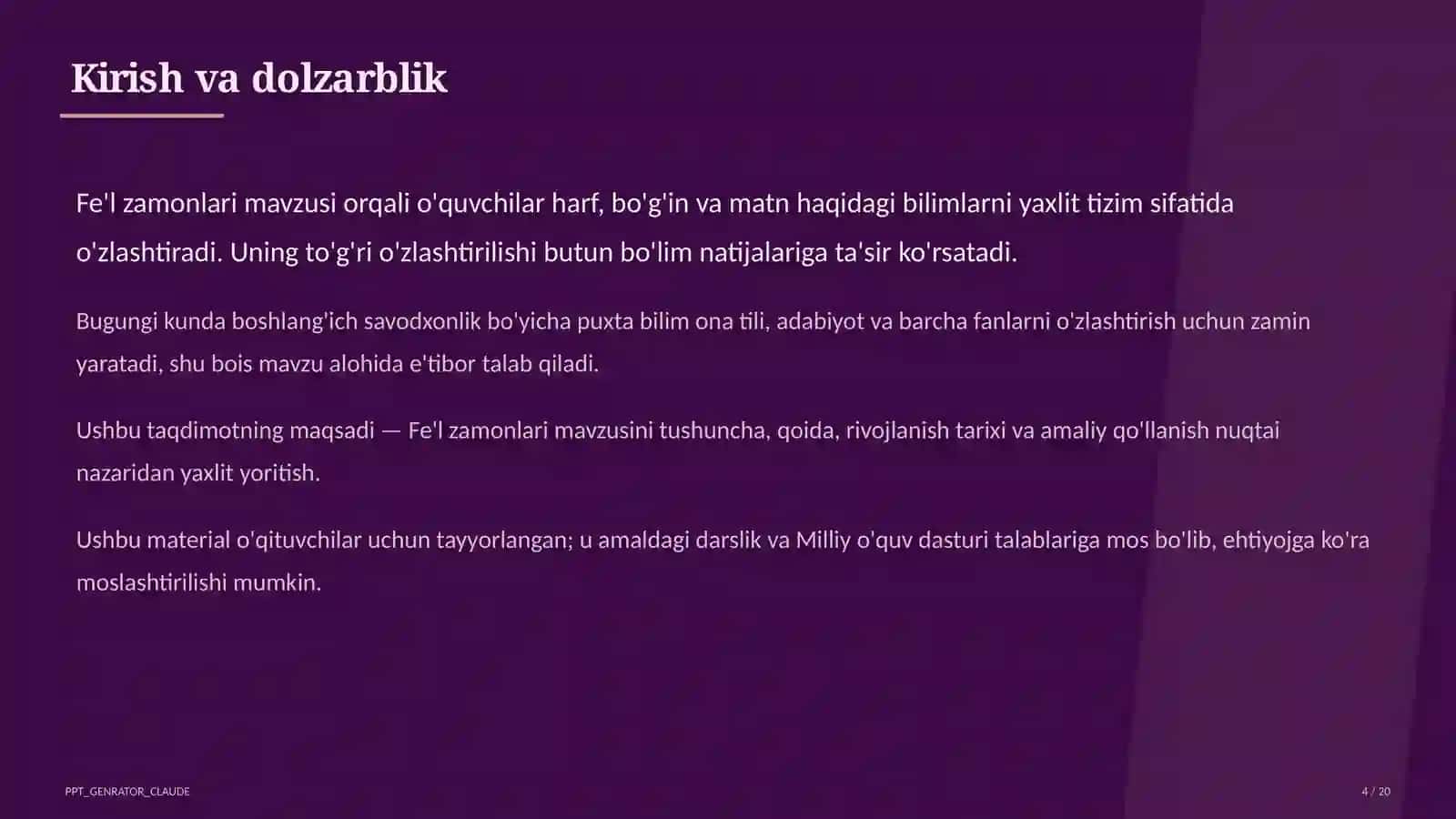 Kirish va dolzarblik

Fe'l zamonlari mavzusi orqali o'quvchilar harf, bo'g'in va matn haqidagi bilimlarni yaxlit tizim sifatida o'zlashtiradi. Uning to'g'ri o'zlashtirilishi butun bo'lim natijalariga ta'sir ko'rsatadi.

Bugungi kunda boshlang'ich savodxonlik bo'yicha puxta bilim ona tili, adabiyot va barcha fanlarni o'zlashtirish uchun zamin yaratadi, shu bois mavzu alohida e'tibor talab qiladi.

Ushbu taqdimotning maqsadi — Fe'l zamonlari mavzusini tushuncha, qoida, rivojlanish tarixi va amaliy qo'llanish nuqtai nazaridan yaxlit yoritish.

Ushbu material o'qituvchilar uchun tayyorlangan; u amaldagi darslik va Milliy o'quv dasturi talablariga mos bo'lib, ehtiyojga ko'ra moslashtirilishi mumkin.

PPT_GENRATOR_CLAUDE

4 / 20